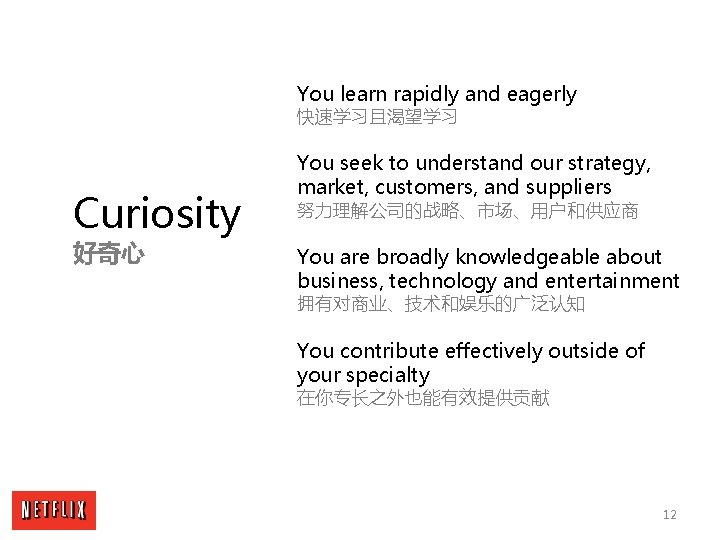 Curiosity
好奇心

You learn rapidly and eagerly
快速学习且渴望学习

You seek to understand our strategy, market, customers, and suppliers
努力理解公司的战略、市场、用户和供应商

You are broadly knowledgeable about business, technology and entertainment
拥有对商业、技术和娱乐的广泛认知

You contribute effectively outside of your specialty
在你专长之外也能有效提供贡献

NETFLIX

12